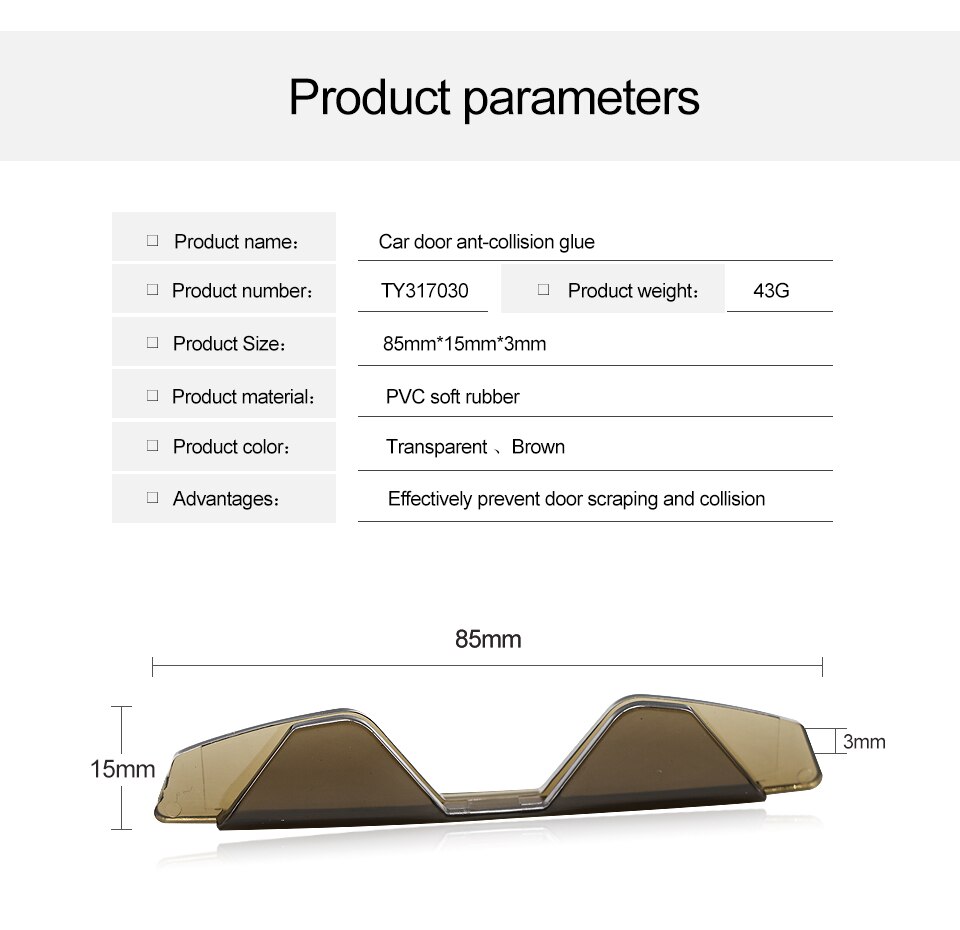 Product parameters

| | | | |
|---|---|---|---|
| □ Product name： | Car door ant-collision glue | | |
| □ Product number： | TY317030 | □ Product weight： | 43G |
| □ Product Size： | 85mm*15mm*3mm | | |
| □ Product material： | PVC soft rubber | | |
| □ Product color： | Transparent 、Brown | | |
| □ Advantages： | Effectively prevent door scraping and collision | | |

85mm

15mm

3mm